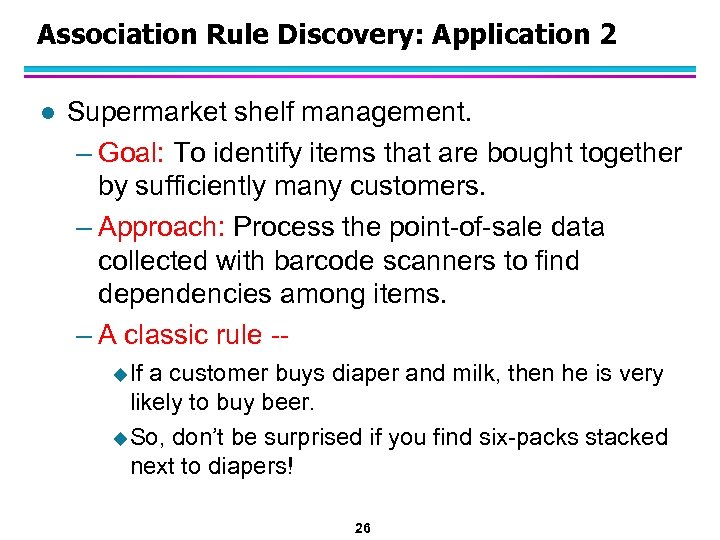 Association Rule Discovery: Application 2

● Supermarket shelf management.

– Goal: To identify items that are bought together by sufficiently many customers.

– Approach: Process the point-of-sale data collected with barcode scanners to find dependencies among items.

– A classic rule --

◆ If a customer buys diaper and milk, then he is very likely to buy beer.

◆ So, don't be surprised if you find six-packs stacked next to diapers!

26